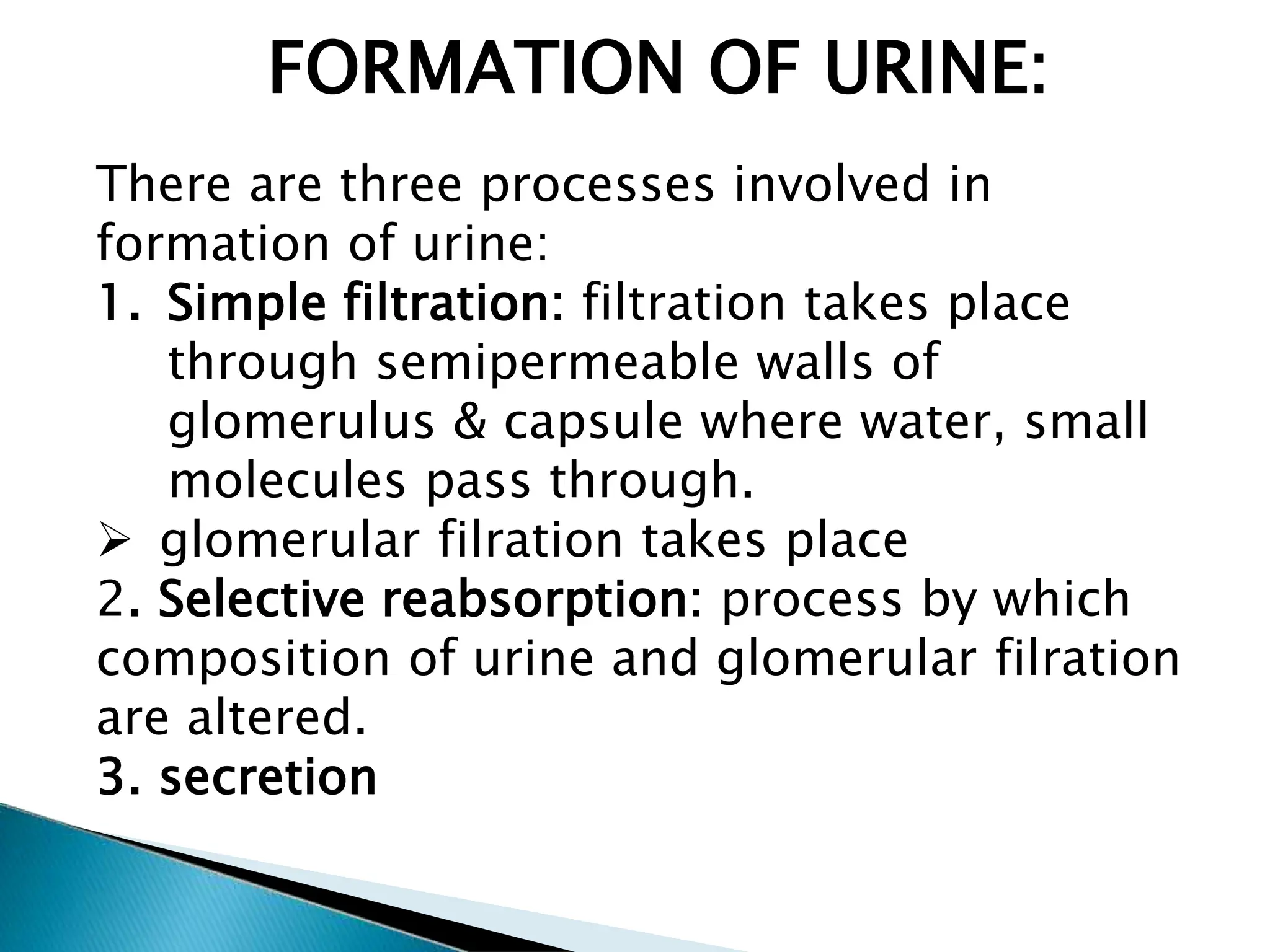 FORMATION OF URINE:

There are three processes involved in formation of urine:

1. Simple filtration: filtration takes place through semipermeable walls of glomerulus & capsule where water, small molecules pass through.

➢ glomerular filration takes place

2. Selective reabsorption: process by which composition of urine and glomerular filration are altered.

3. secretion